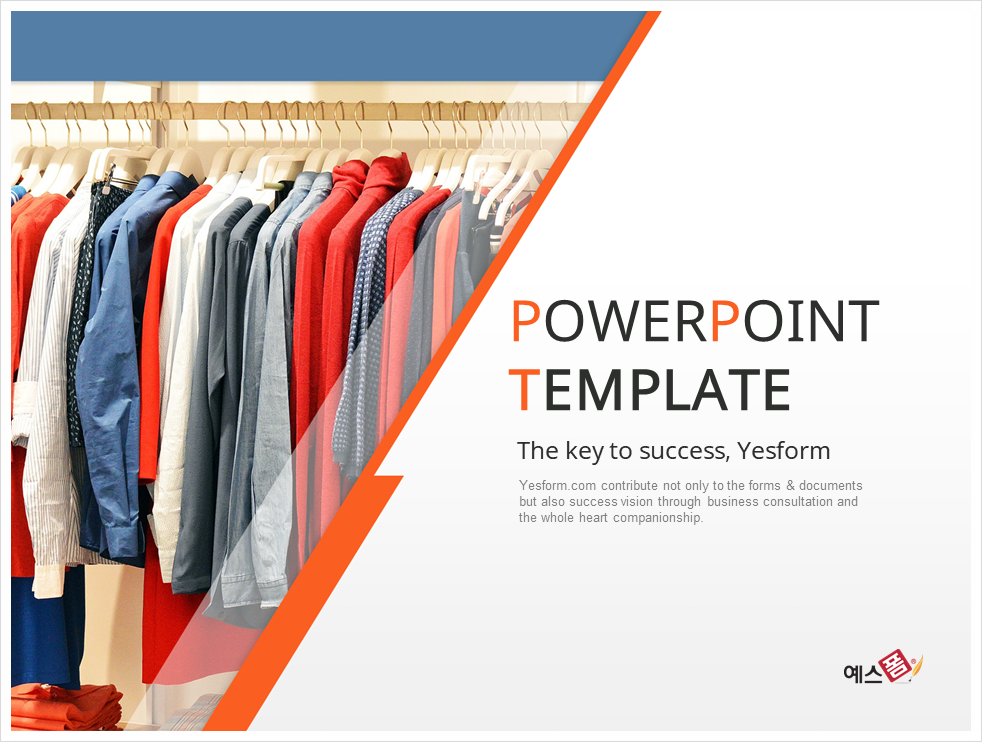 POWERPOINT TEMPLATE

The key to success, Yesform

Yesform.com contribute not only to the forms & documents but also success vision through business consultation and the whole heart companionship.

예스폼